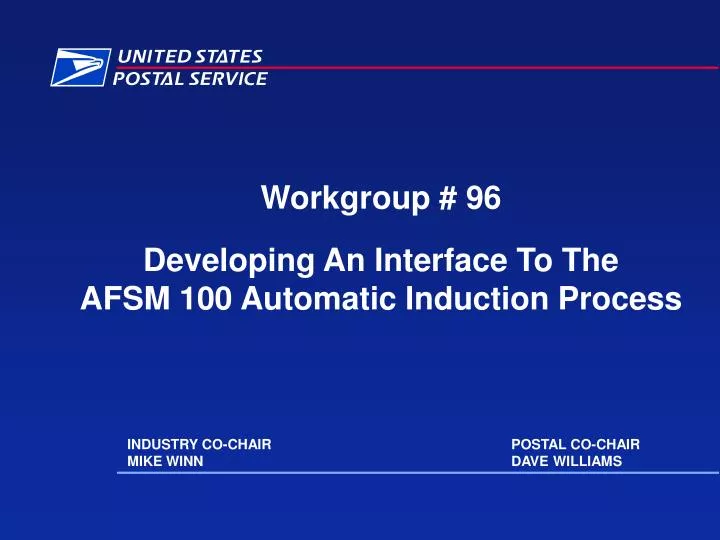 UNITED STATES
POSTAL SERVICE

Workgroup # 96

Developing An Interface To The AFSM 100 Automatic Induction Process

INDUSTRY CO-CHAIR
MIKE WINN

POSTAL CO-CHAIR
DAVE WILLIAMS